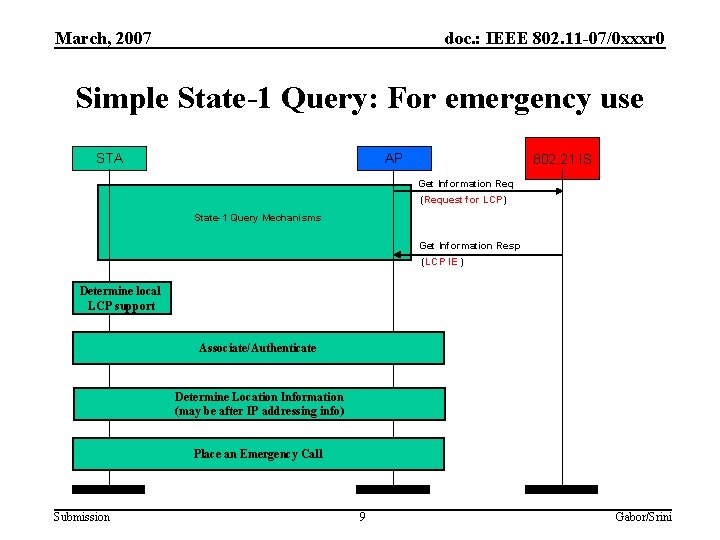 March, 2007

doc.: IEEE 802.11-07/0xxxr0

Simple State-1 Query: For emergency use

STA

AP

802.21 IS

Get Information Req

(Request for LCP)

State-1 Query Mechanisms

Get Information Resp

(LCP IE)

Determine local LCP support

Associate/Authenticate

Determine Location Information (may be after IP addressing info)

Place an Emergency Call

Submission

9

Gabor/Srini